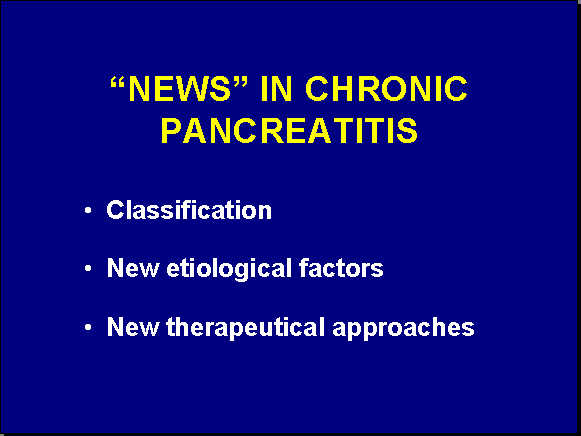 “NEWS” IN CHRONIC PANCREATITIS

• Classification

• New etiological factors

• New therapeutical approaches